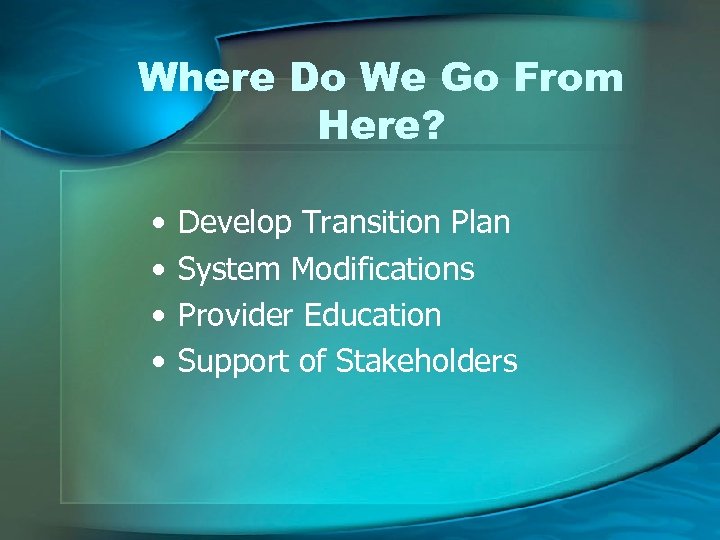 Where Do We Go From Here?

• Develop Transition Plan
• System Modifications
• Provider Education
• Support of Stakeholders